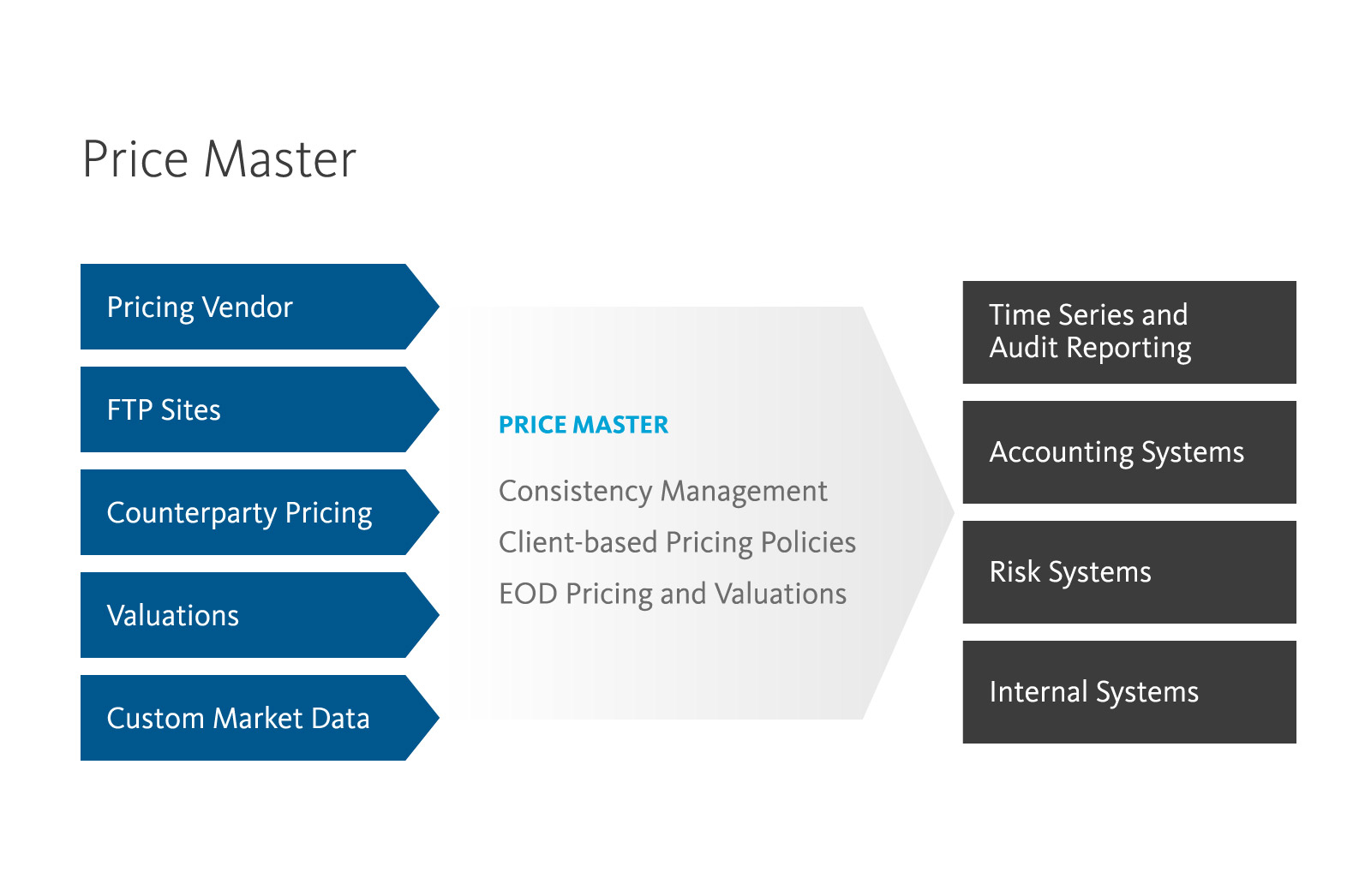 Price Master

Pricing Vendor

FTP Sites

Counterparty Pricing

Valuations

Custom Market Data

PRICE MASTER

Consistency Management

Client-based Pricing Policies

EOD Pricing and Valuations

Time Series and Audit Reporting

Accounting Systems

Risk Systems

Internal Systems